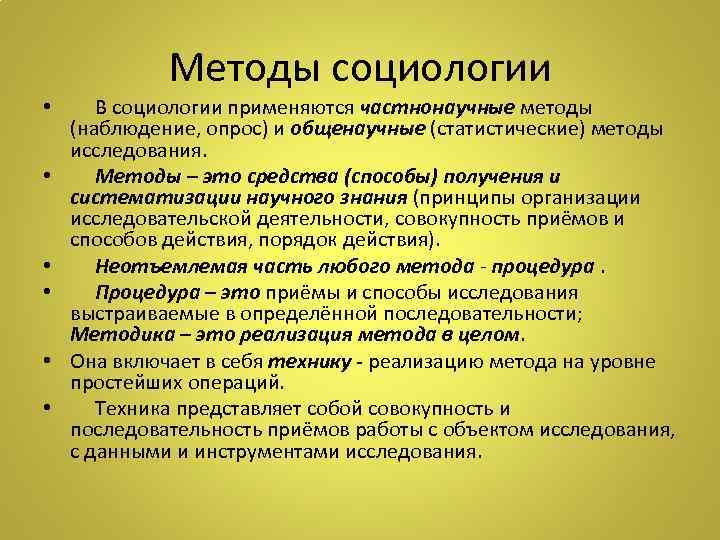 Методы социологии

• В социологии применяются частнонаучные методы (наблюдение, опрос) и общенаучные (статистические) методы исследования.

• Методы – это средства (способы) получения и систематизации научного знания (принципы организации исследовательской деятельности, совокупность приёмов и способов действия, порядок действия).

• Неотъемлемая часть любого метода - процедура .

• Процедура – это приёмы и способы исследования выстраиваемые в определённой последовательности; Методика – это реализация метода в целом.

• Она включает в себя технику - реализацию метода на уровне простейших операций.

• Техника представляет собой совокупность и последовательность приёмов работы с объектом исследования, с данными и инструментами исследования.